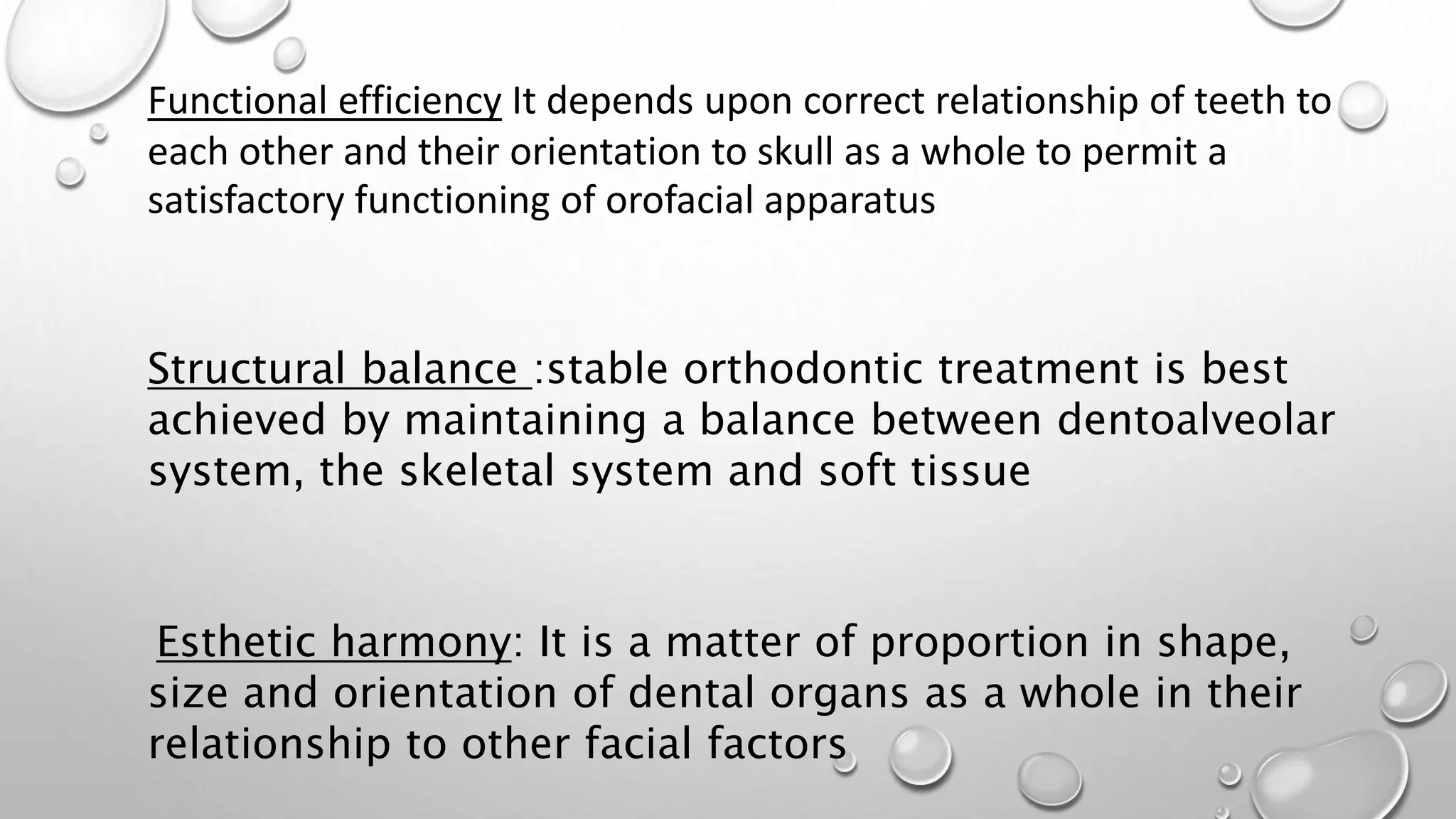 Functional efficiency It depends upon correct relationship of teeth to each other and their orientation to skull as a whole to permit a satisfactory functioning of orofacial apparatus

Structural balance :stable orthodontic treatment is best achieved by maintaining a balance between dentoalveolar system, the skeletal system and soft tissue

Esthetic harmony: It is a matter of proportion in shape, size and orientation of dental organs as a whole in their relationship to other facial factors